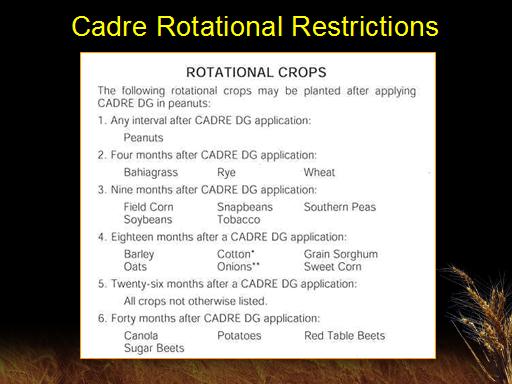 Cadre Rotational Restrictions

ROTATIONAL CROPS

The following rotational crops may be planted after applying CADRE DG in peanuts:

1. Any interval after CADRE DG application:

Peanuts

2. Four months after CADRE DG application:

Bahiagrass Rye Wheat

3. Nine months after CADRE DG application:

Field Corn Snapbeans Southern Peas
Soybeans Tobacco

4. Eighteen months after a CADRE DG application:

Barley Cotton* Grain Sorghum
Oats Onions** Sweet Corn

5. Twenty-six months after a CADRE DG application:

All crops not otherwise listed.

6. Forty months after CADRE DG application:

Canola Potatoes Red Table Beets
Sugar Beets